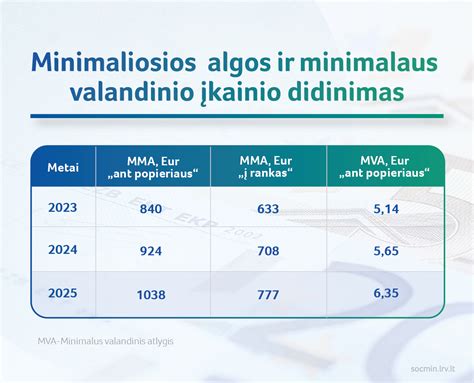 Minimaliosios algos ir minimalaus valandinio įkainio didinimas

| Metai | MMA, Eur „ant popieriaus“ | MMA, Eur „į rankas“ | MVA, Eur „ant popieriaus“ |
|---|---|---|---|
| 2023 | 840 | 633 | 5,14 |
| 2024 | 924 | 708 | 5,65 |
| 2025 | 1038 | 777 | 6,35 |

MVA-Minimalus valandinis atlygis

socmin.lrv.lt